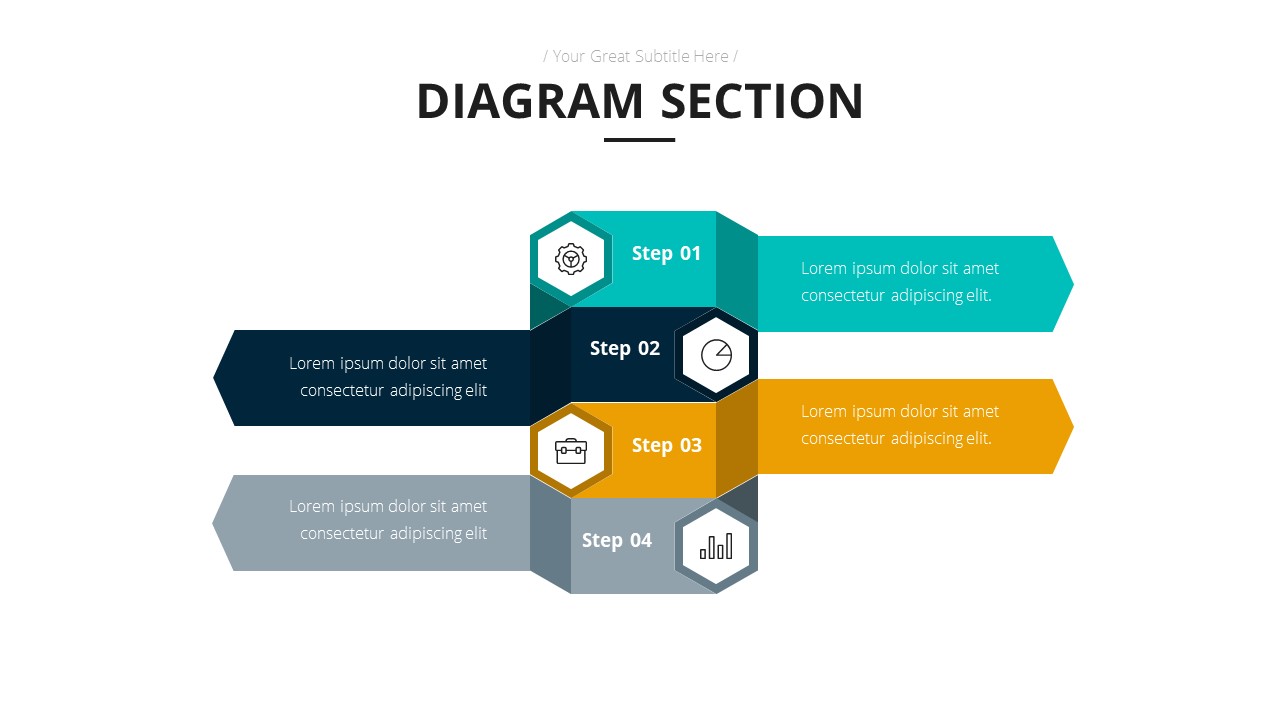 / Your Great Subtitle Here /

DIAGRAM SECTION

Step 01

Lorem ipsum dolor sit amet consectetur adipiscing elit.

Step 02

Lorem ipsum dolor sit amet consectetur adipiscing elit

Step 03

Lorem ipsum dolor sit amet consectetur adipiscing elit.

Step 04

Lorem ipsum dolor sit amet consectetur adipiscing elit